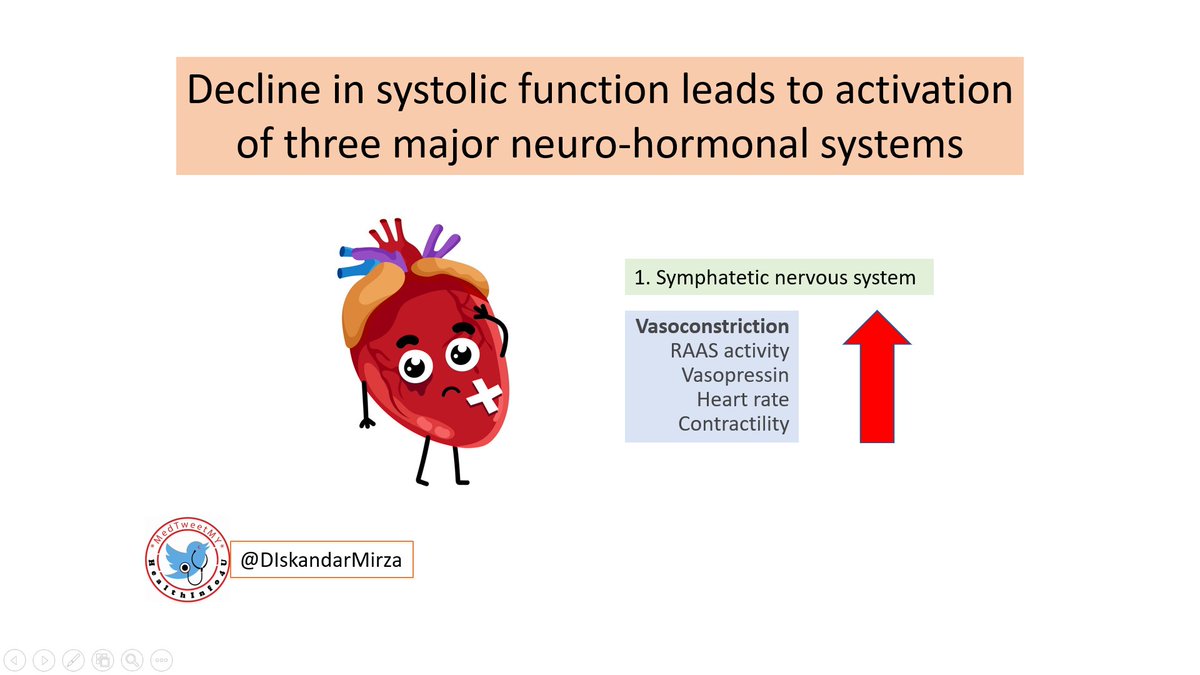 Decline in systolic function leads to activation of three major neuro-hormonal systems

1. Symphatetic nervous system

Vasoconstriction
RAAS activity
Vasopressin
Heart rate
Contractility

MedTweetMY
HealthInfo4U

@DIskandarMirza